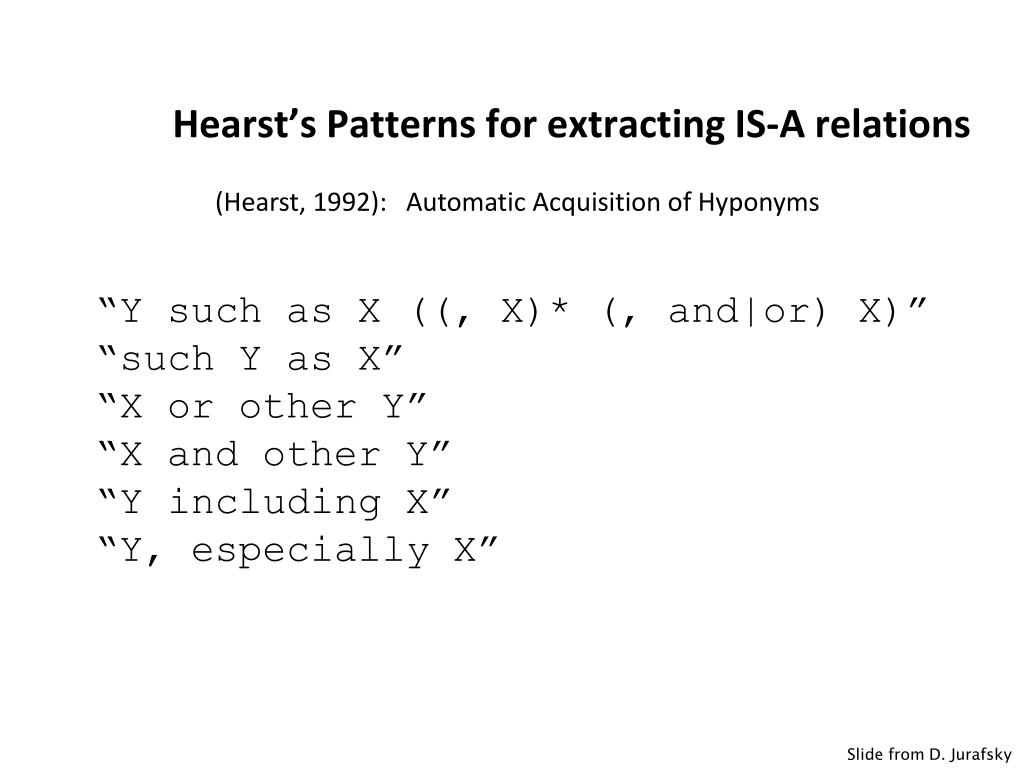 Hearst’s Patterns for extracting IS-A relations

(Hearst, 1992): Automatic Acquisition of Hyponyms

“Y such as X ((, X)* (, and|or) X)”
“such Y as X”
“X or other Y”
“X and other Y”
“Y including X”
“Y, especially X”

Slide from D. Jurafsky